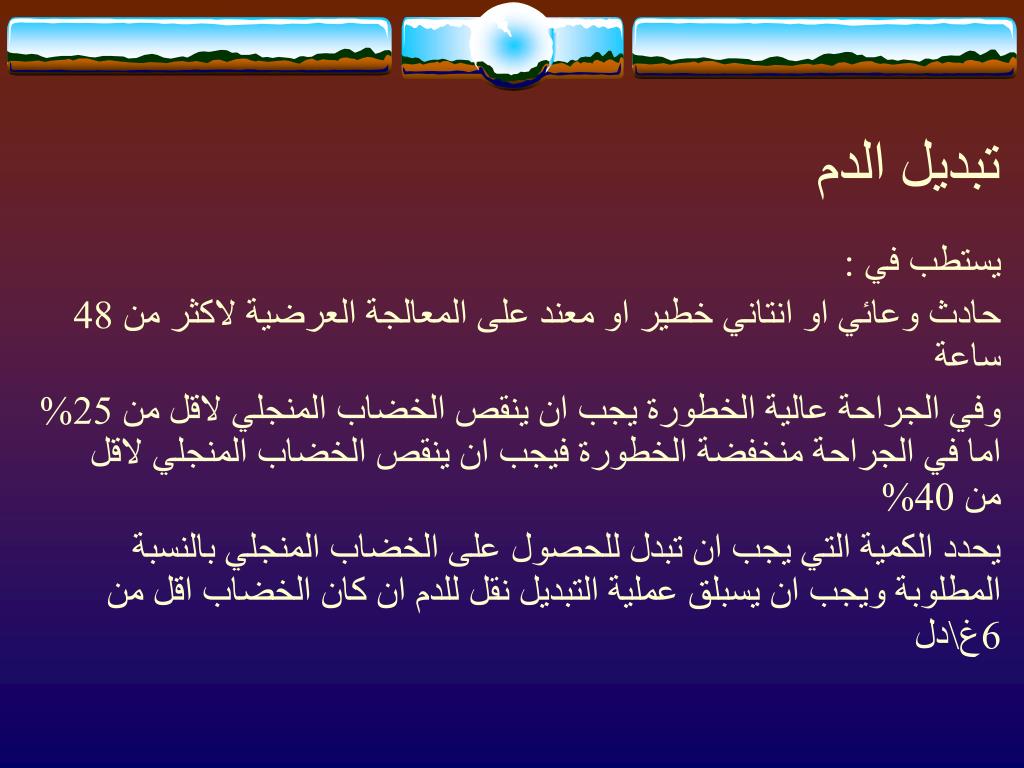 تبديل الدم

يستطب في :

حادث وعائي او انتاني خطير او معند على المعالجة العرضية لاكثر من 48 ساعة

وفي الجراحة عالية الخطورة يجب ان ينقص الخضاب المنجلي لاقل من 25% اما في الجراحة منخفضة الخطورة فيجب ان ينقص الخضاب المنجلي لاقل من 40%

يحدد الكمية التي يجب ان تبدل للحصول على الخضاب المنجلي بالنسبة المطلوبة ويجب ان يسبلق عملية التبديل نقل للدم ان كان الخضاب اقل من 6غ\دل